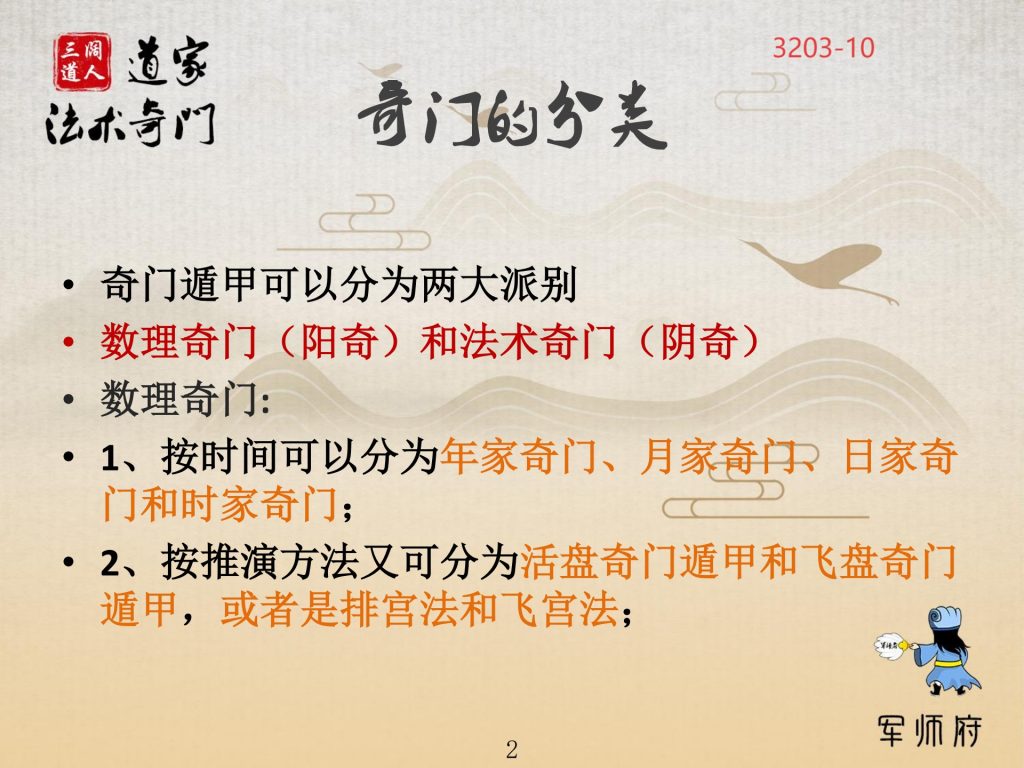 三闲道人 道家

法术奇门

3203-10

奇门的分类

• 奇门遁甲可以分为两大派别
• 数理奇门（阳奇）和法术奇门（阴奇）
• 数理奇门:
• 1、按时间可以分为年家奇门、月家奇门、日家奇门和时家奇门；
• 2、按推演方法又可分为活盘奇门遁甲和飞盘奇门遁甲，或者是排宫法和飞宫法；

军师府

军师府

2